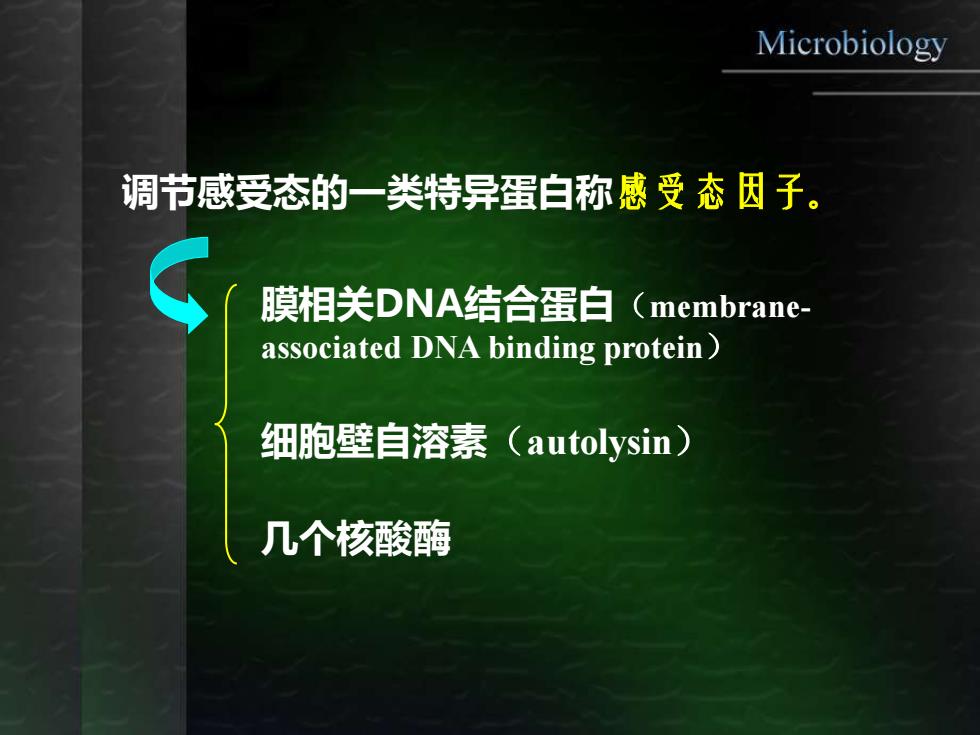 Microbiology

调节感受态的一类特异蛋白称感受态因子。

膜相关DNA结合蛋白（membrane-associated DNA binding protein）

细胞壁自溶素（autolysin）

几个核酸酶